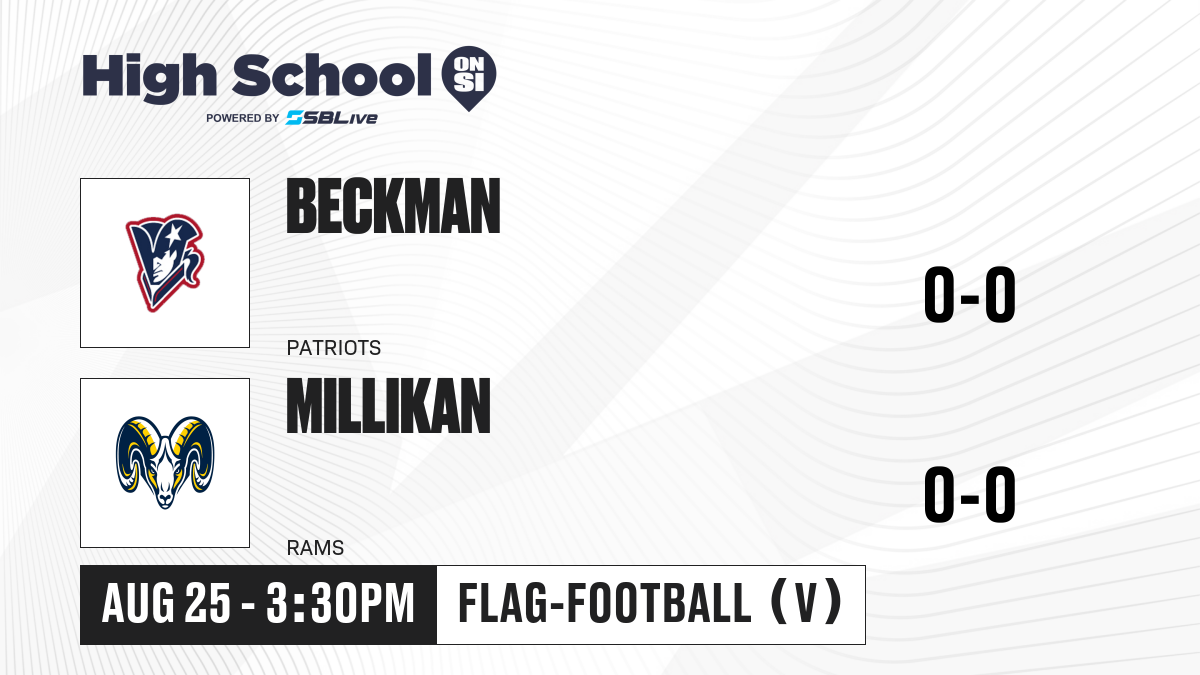 High School ON SI
POWERED BY SBLive

BECKMAN
PATRIOTS
0-0

MILLIKAN
RAMS
0-0

AUG 25 - 3:30PM
FLAG-FOOTBALL (V)